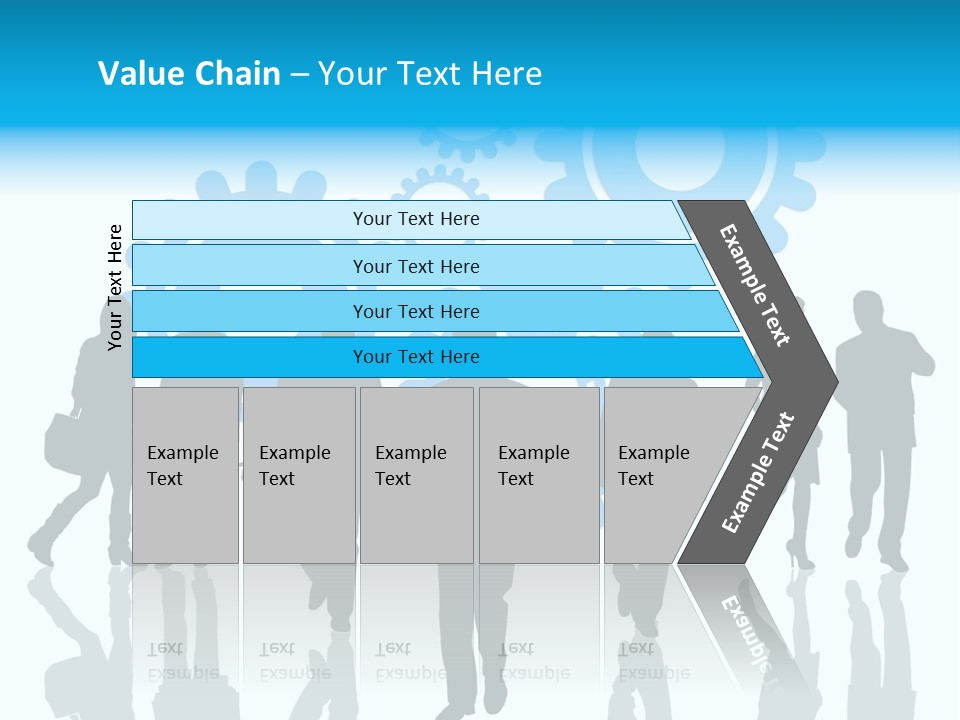 Value Chain – Your Text Here

Your Text Here

Your Text Here

Your Text Here

Your Text Here

Your Text Here

Example Text

Example Text

Example Text

Example Text

Example Text

Example Text

Example Text